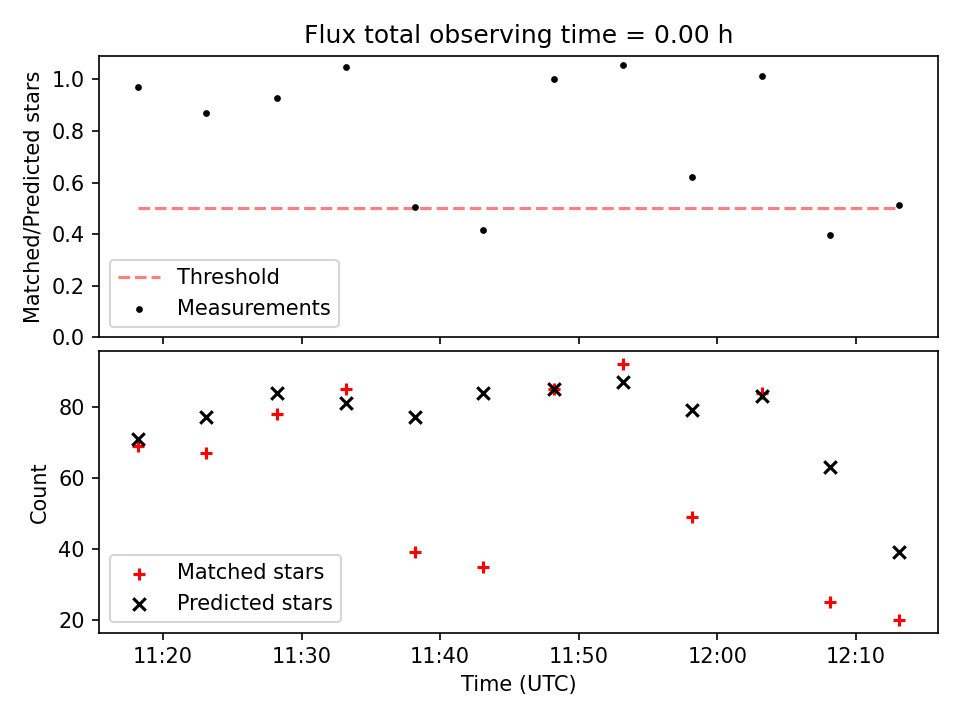 Flux total observing time = 0.00 h

Matched/Predicted stars

1.0
0.8
0.6
0.4
0.2
0.0

Threshold
Measurements

Count

80
60
40
20

Matched stars
Predicted stars

11:20
11:30
11:40
11:50
12:00
12:10

Time (UTC)